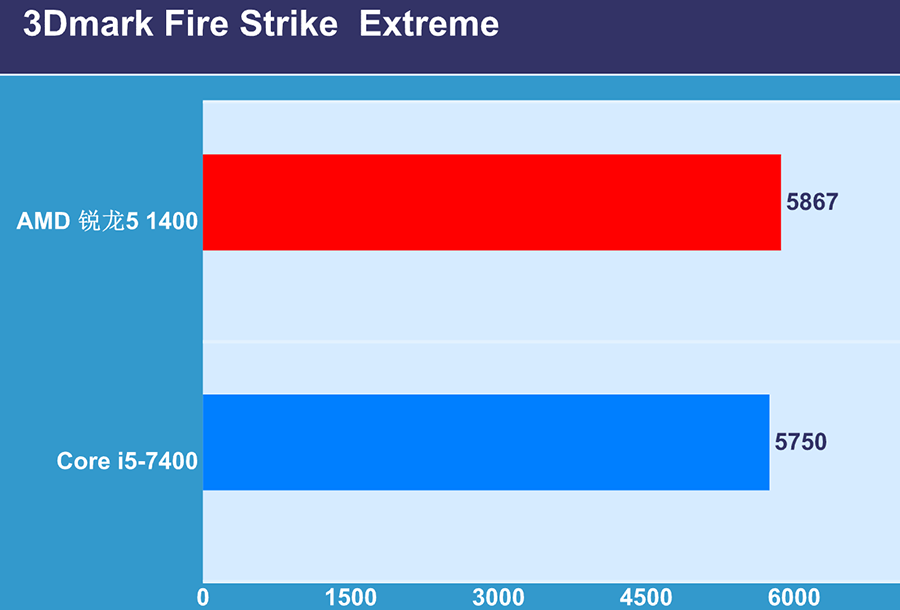 3Dmark Fire Strike Extreme

AMD 锐龙5 1400
5867

Core i5-7400
5750

0
1500
3000
4500
6000